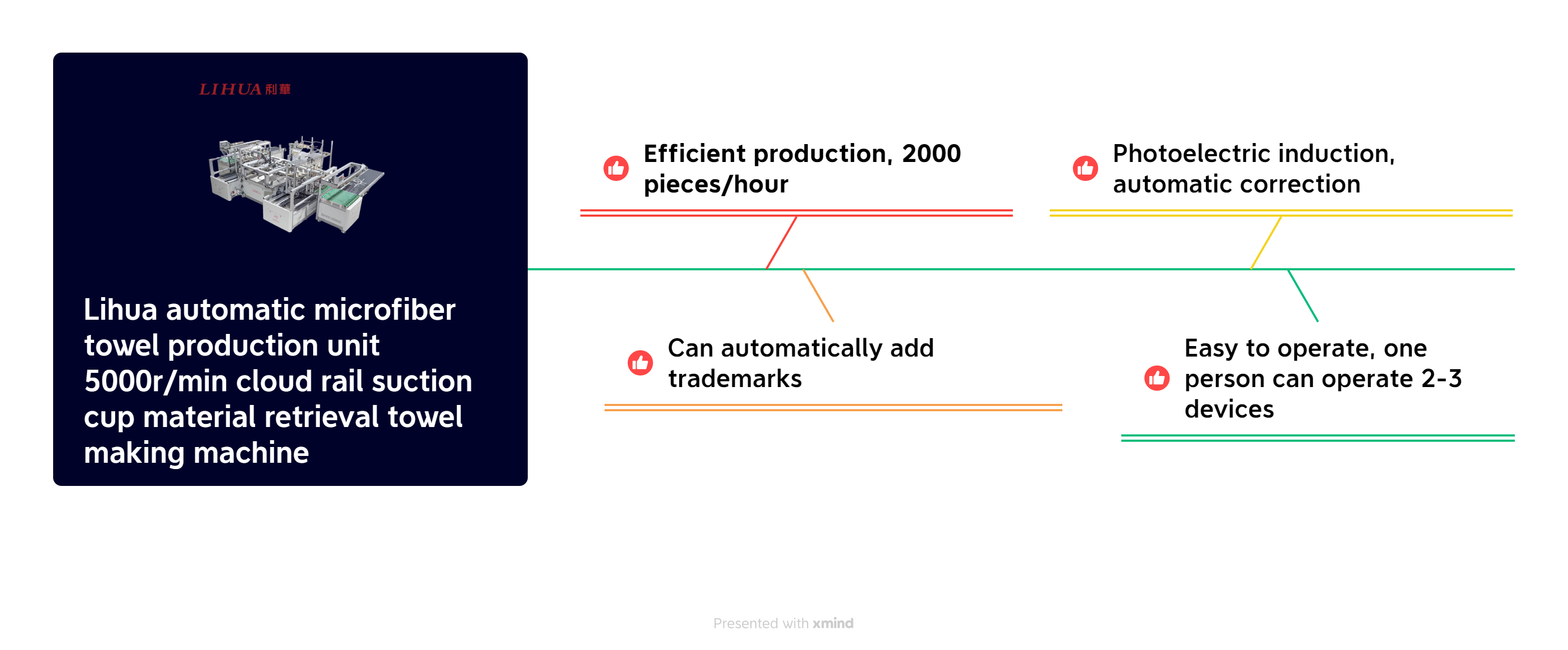 LIHUA 利華

Lihua automatic microfiber towel production unit 5000r/min cloud rail suction cup material retrieval towel making machine

Efficient production, 2000 pieces/hour

Photoelectric induction, automatic correction

Can automatically add trademarks

Easy to operate, one person can operate 2-3 devices

Presented with xmind